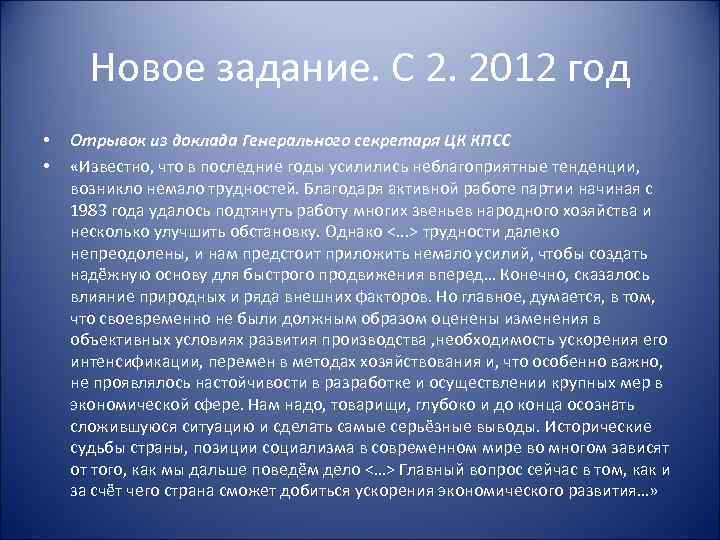 Новое задание. С 2. 2012 год

• Отрывок из доклада Генерального секретаря ЦК КПСС

• «Известно, что в последние годы усилились неблагоприятные тенденции, возникло немало трудностей. Благодаря активной работе партии начиная с 1983 года удалось подтянуть работу многих звеньев народного хозяйства и несколько улучшить обстановку. Однако <…> трудности далеко непреодолены, и нам предстоит приложить немало усилий, чтобы создать надёжную основу для быстрого продвижения вперед… Конечно, сказалось влияние природных и ряда внешних факторов. Но главное, думается, в том, что своевременно не были должным образом оценены изменения в объективных условиях развития производства ,необходимость ускорения его интенсификации, перемен в методах хозяйствования и, что особенно важно, не проявлялось настойчивости в разработке и осуществлении крупных мер в экономической сфере. Нам надо, товарищи, глубоко и до конца осознать сложившуюся ситуацию и сделать самые серьёзные выводы. Исторические судьбы страны, позиции социализма в современном мире во многом зависят от того, как мы дальше поведём дело <…> Главный вопрос сейчас в том, как и за счёт чего страна сможет добиться ускорения экономического развития…»